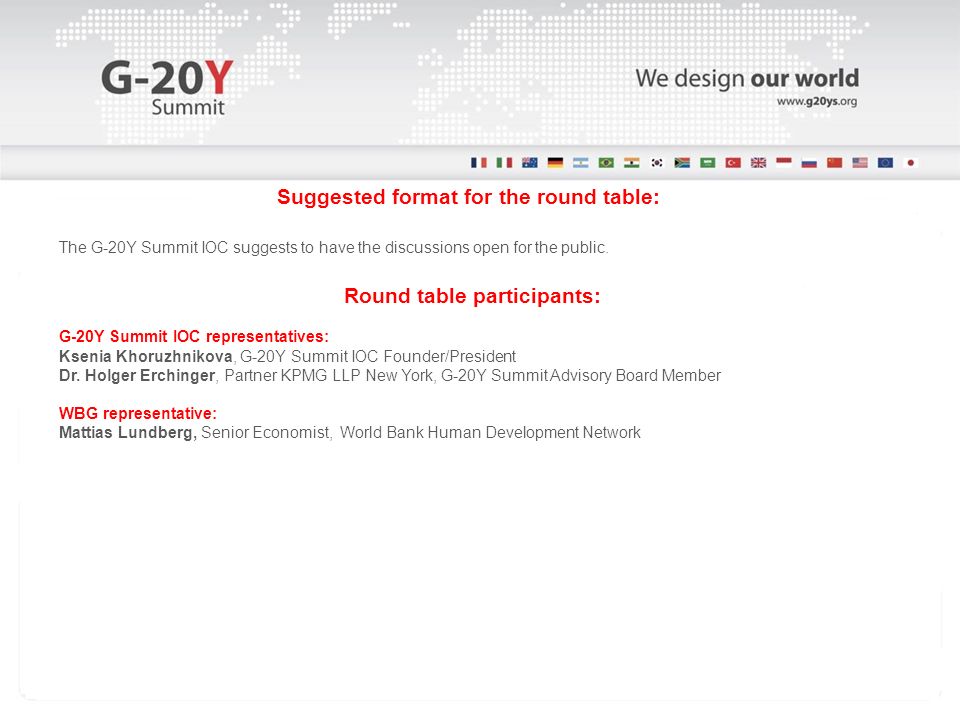 G-20Y Summit

We design our world
www.g20ys.org

Suggested format for the round table:

The G-20Y Summit IOC suggests to have the discussions open for the public.

Round table participants:

G-20Y Summit IOC representatives:
Ksenia Khoruzhnikova, G-20Y Summit IOC Founder/President
Dr. Holger Erchinger, Partner KPMG LLP New York, G-20Y Summit Advisory Board Member

WBG representative:
Mattias Lundberg, Senior Economist, World Bank Human Development Network